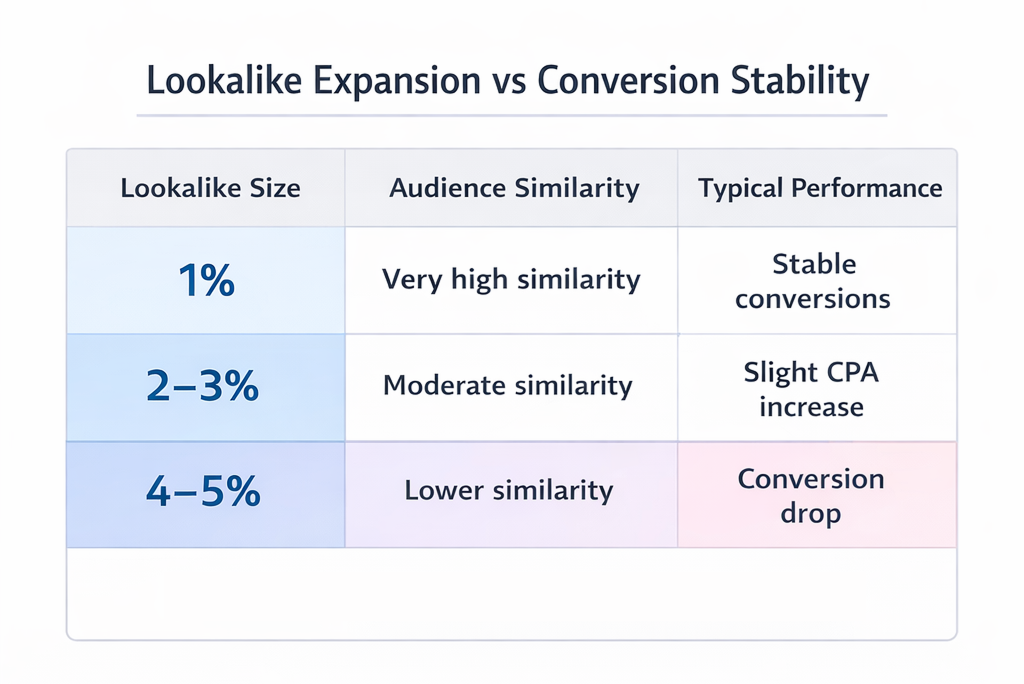 Lookalike Expansion vs Conversion Stability

| Lookalike Size | Audience Similarity | Typical Performance |
|---|---|---|
| 1% | Very high similarity | Stable conversions |
| 2–3% | Moderate similarity | Slight CPA increase |
| 4–5% | Lower similarity | Conversion drop |